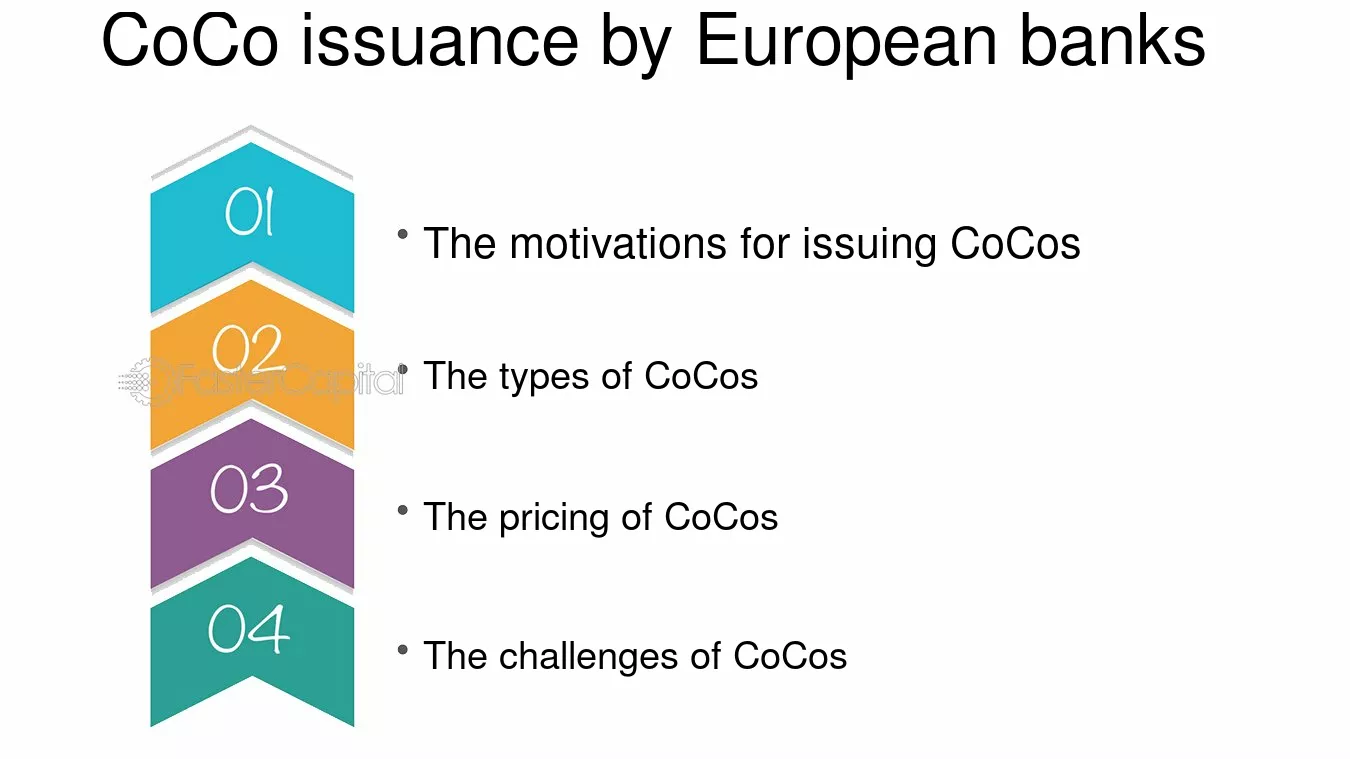 CoCo issuance by European banks

01

• The motivations for issuing CoCos

02

• The types of CoCos

03

• The pricing of CoCos

04

• The challenges of CoCos

FasterCapital